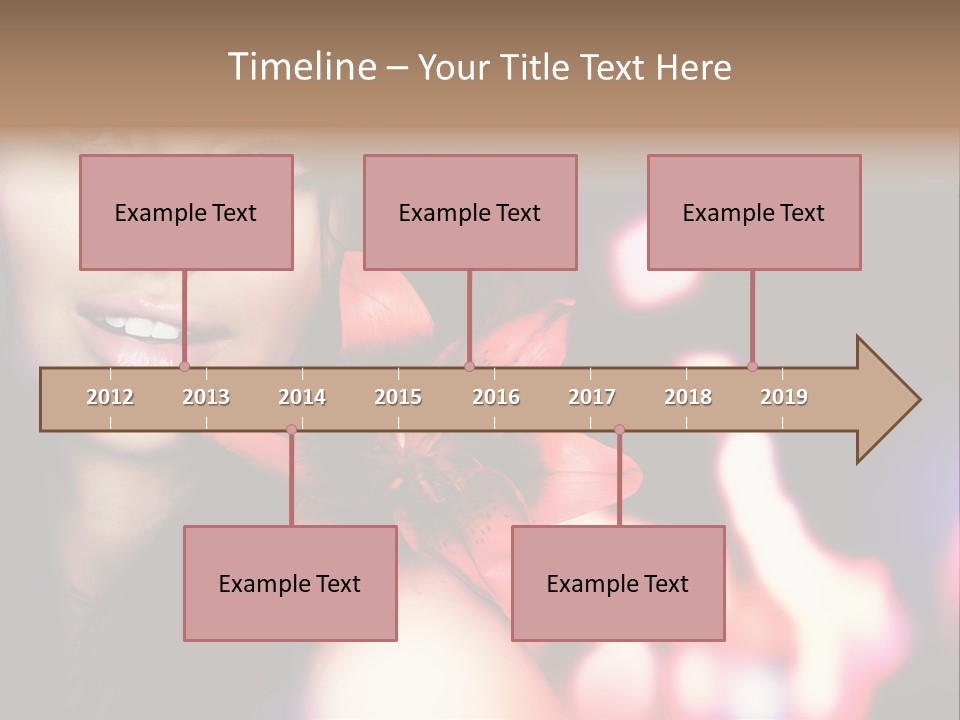 Timeline – Your Title Text Here

Example Text

Example Text

Example Text

2012 2013 2014 2015 2016 2017 2018 2019

Example Text

Example Text